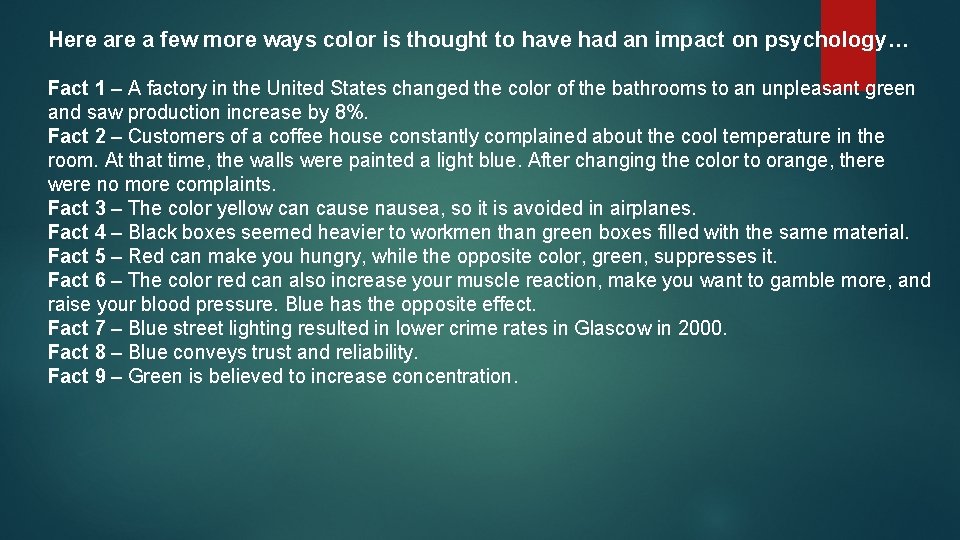 Here are a few more ways color is thought to have had an impact on psychology…

Fact 1 – A factory in the United States changed the color of the bathrooms to an unpleasant green and saw production increase by 8%.
Fact 2 – Customers of a coffee house constantly complained about the cool temperature in the room. At that time, the walls were painted a light blue. After changing the color to orange, there were no more complaints.
Fact 3 – The color yellow can cause nausea, so it is avoided in airplanes.
Fact 4 – Black boxes seemed heavier to workmen than green boxes filled with the same material.
Fact 5 – Red can make you hungry, while the opposite color, green, suppresses it.
Fact 6 – The color red can also increase your muscle reaction, make you want to gamble more, and raise your blood pressure. Blue has the opposite effect.
Fact 7 – Blue street lighting resulted in lower crime rates in Glascow in 2000.
Fact 8 – Blue conveys trust and reliability.
Fact 9 – Green is believed to increase concentration.